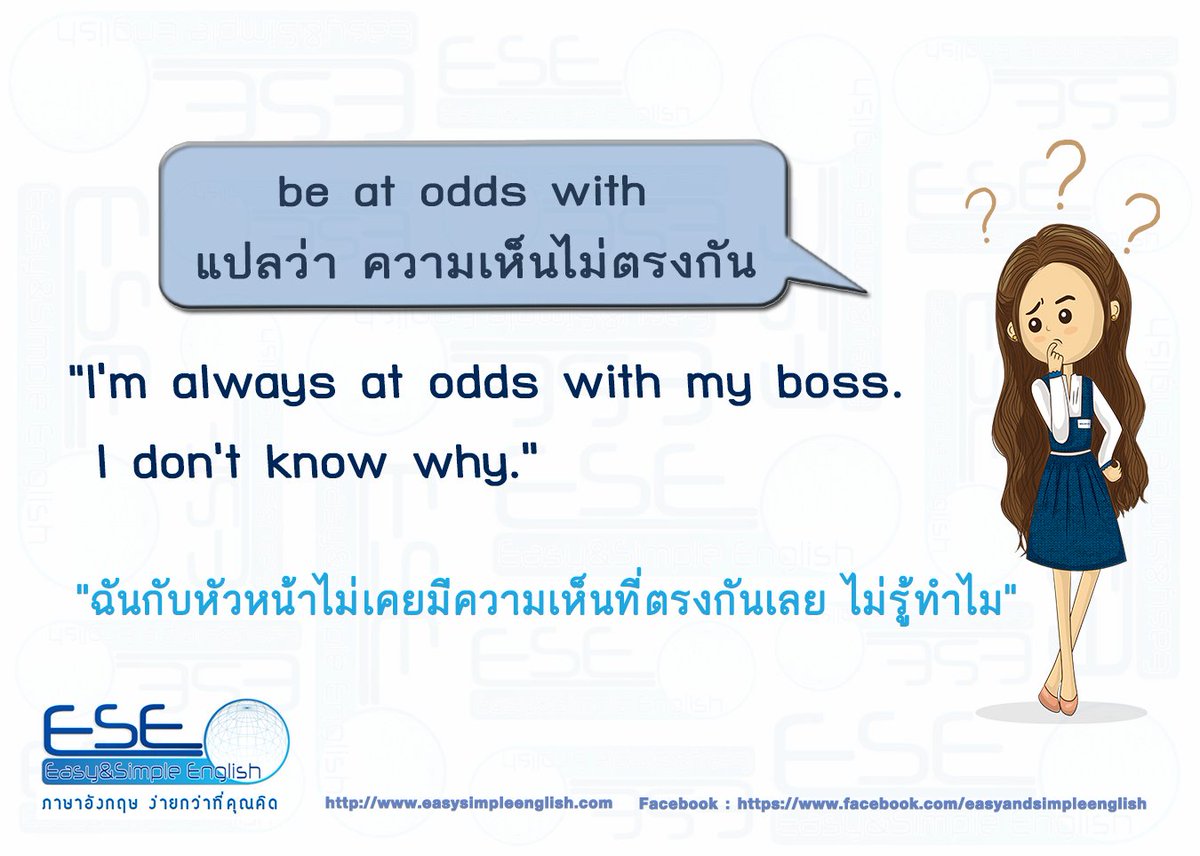 be at odds with
แปลว่า ความเห็นไม่ตรงกัน

"I'm always at odds with my boss. I don't know why."

"ฉันกับหัวหน้าไม่เคยมีความเห็นที่ตรงกันเลย ไม่รู้ทำไม"

ESE
Easy&Simple English
ภาษาอังกฤษ ง่ายกว่าที่คุณคิด

http://www.easysimpleenglish.com Facebook : https://www.facebook.com/easyandsimpleenglish